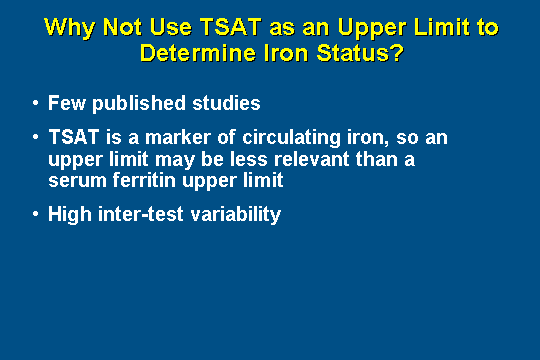 Why Not Use TSAT as an Upper Limit to Determine Iron Status?

• Few published studies

• TSAT is a marker of circulating iron, so an upper limit may be less relevant than a serum ferritin upper limit

• High inter-test variability